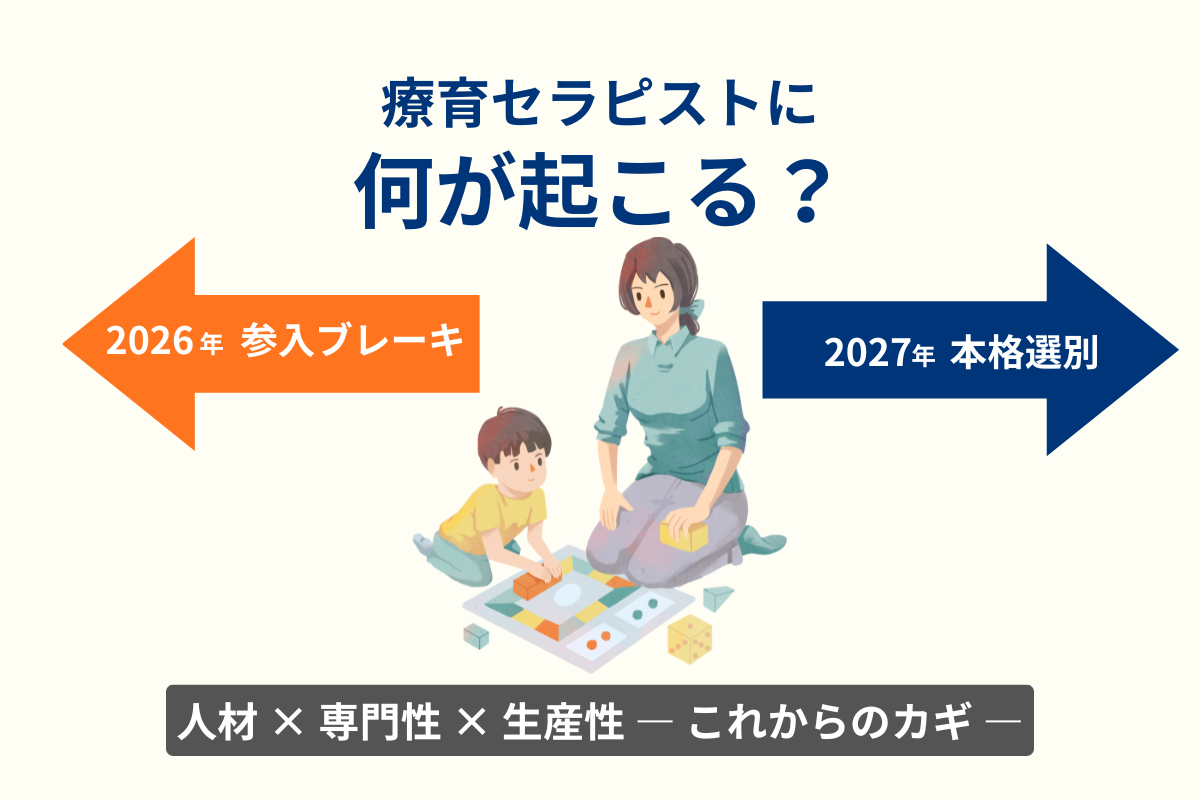 療育セラピストに
何が起こる？

2026年 参入ブレーキ

2027年 本格選別

人材 × 専門性 × 生産性 ― これからのカギ ―